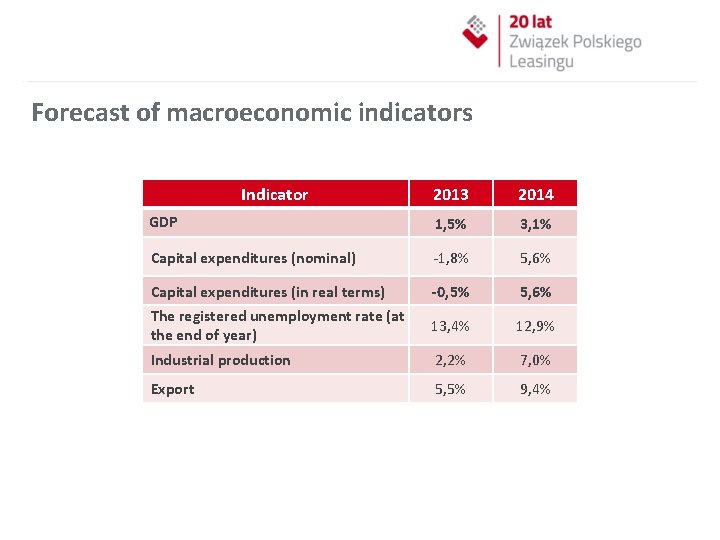 20 lat
Związek Polskiego
Leasingu

Forecast of macroeconomic indicators

| Indicator | 2013 | 2014 |
|---|---|---|
| GDP | 1,5% | 3,1% |
| Capital expenditures (nominal) | -1,8% | 5,6% |
| Capital expenditures (in real terms) | -0,5% | 5,6% |
| The registered unemployment rate (at the end of year) | 13,4% | 12,9% |
| Industrial production | 2,2% | 7,0% |
| Export | 5,5% | 9,4% |